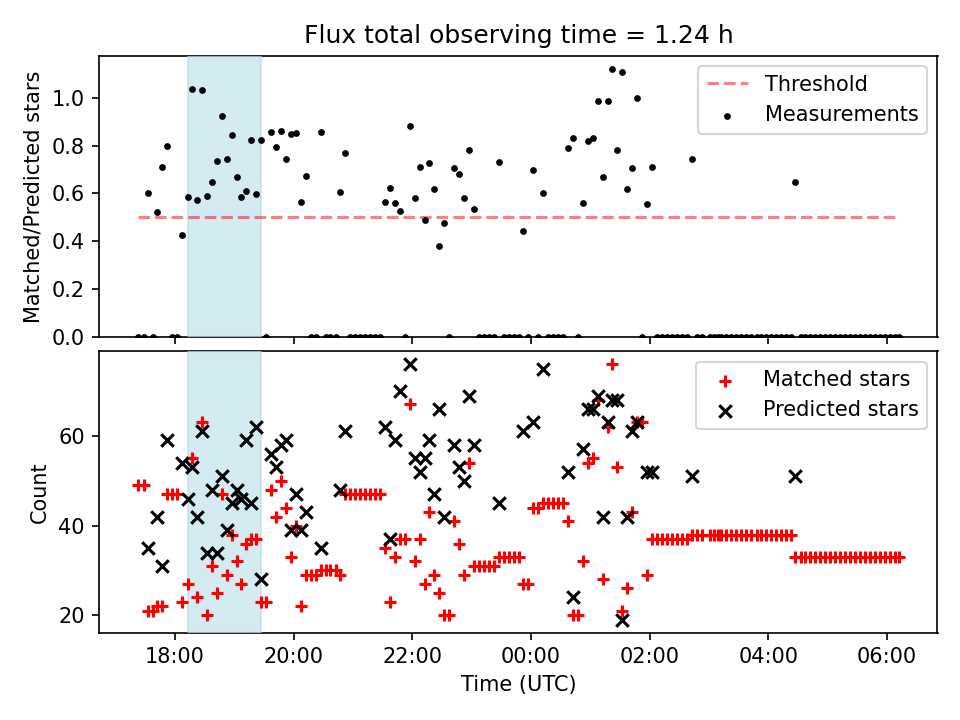 Flux total observing time = 1.24 h

Matched/Predicted stars

1.0
0.8
0.6
0.4
0.2
0.0

Threshold
Measurements

Count

60
40
20

Matched stars
Predicted stars

18:00
20:00
22:00
00:00
02:00
04:00
06:00

Time (UTC)